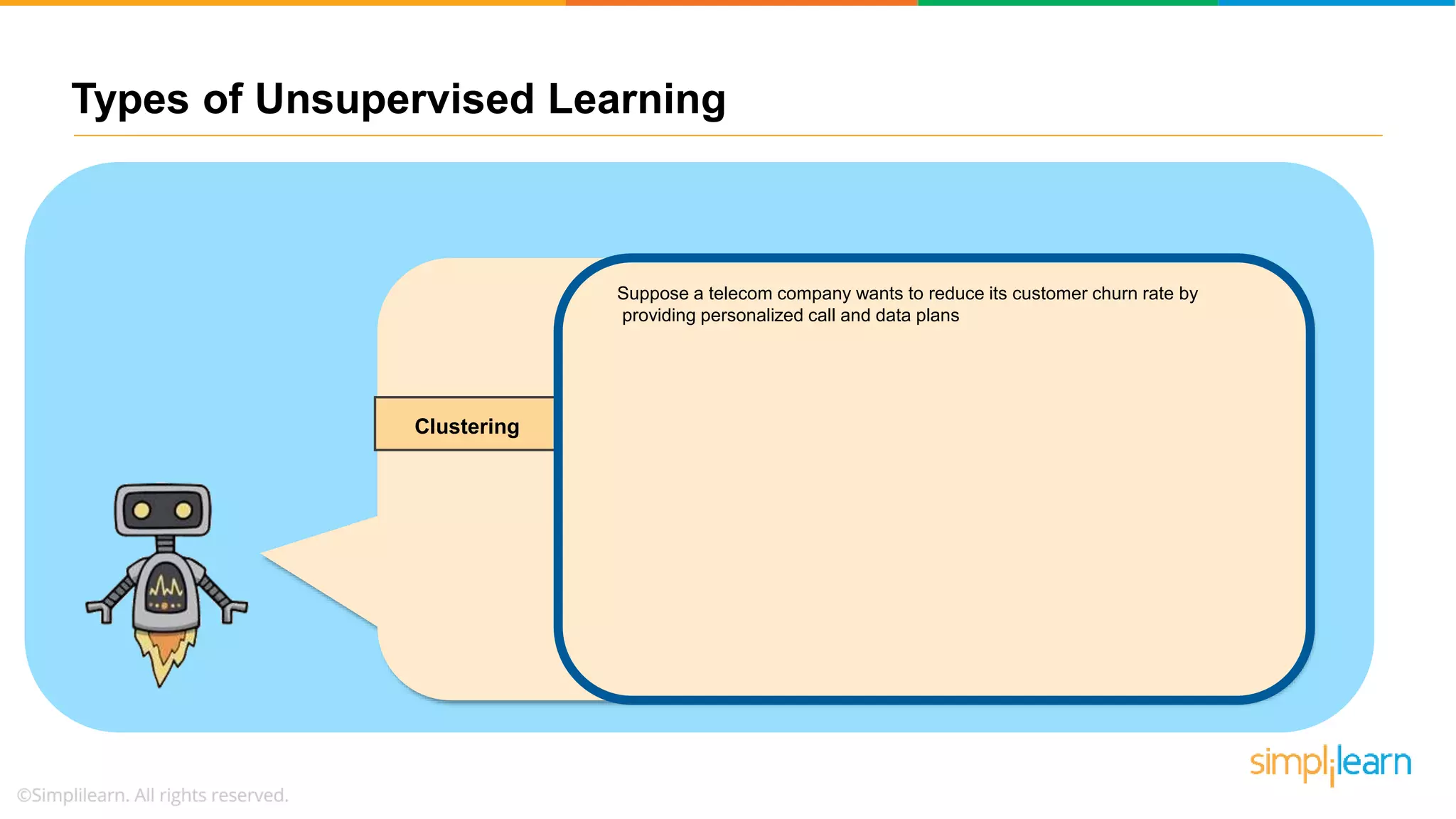 Types of Unsupervised Learning

Clustering

Suppose a telecom company wants to reduce its customer churn rate by providing personalized call and data plans

simplilearn

©Simplilearn. All rights reserved.